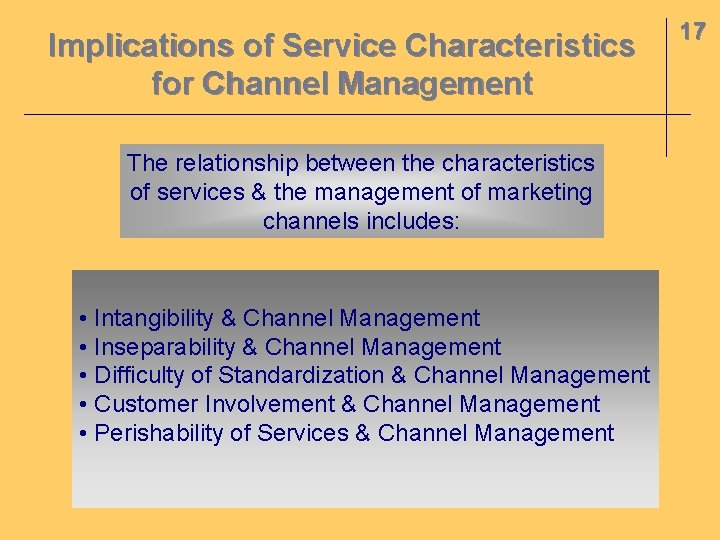 Implications of Service Characteristics for Channel Management

17

The relationship between the characteristics of services & the management of marketing channels includes:

• Intangibility & Channel Management
• Inseparability & Channel Management
• Difficulty of Standardization & Channel Management
• Customer Involvement & Channel Management
• Perishability of Services & Channel Management